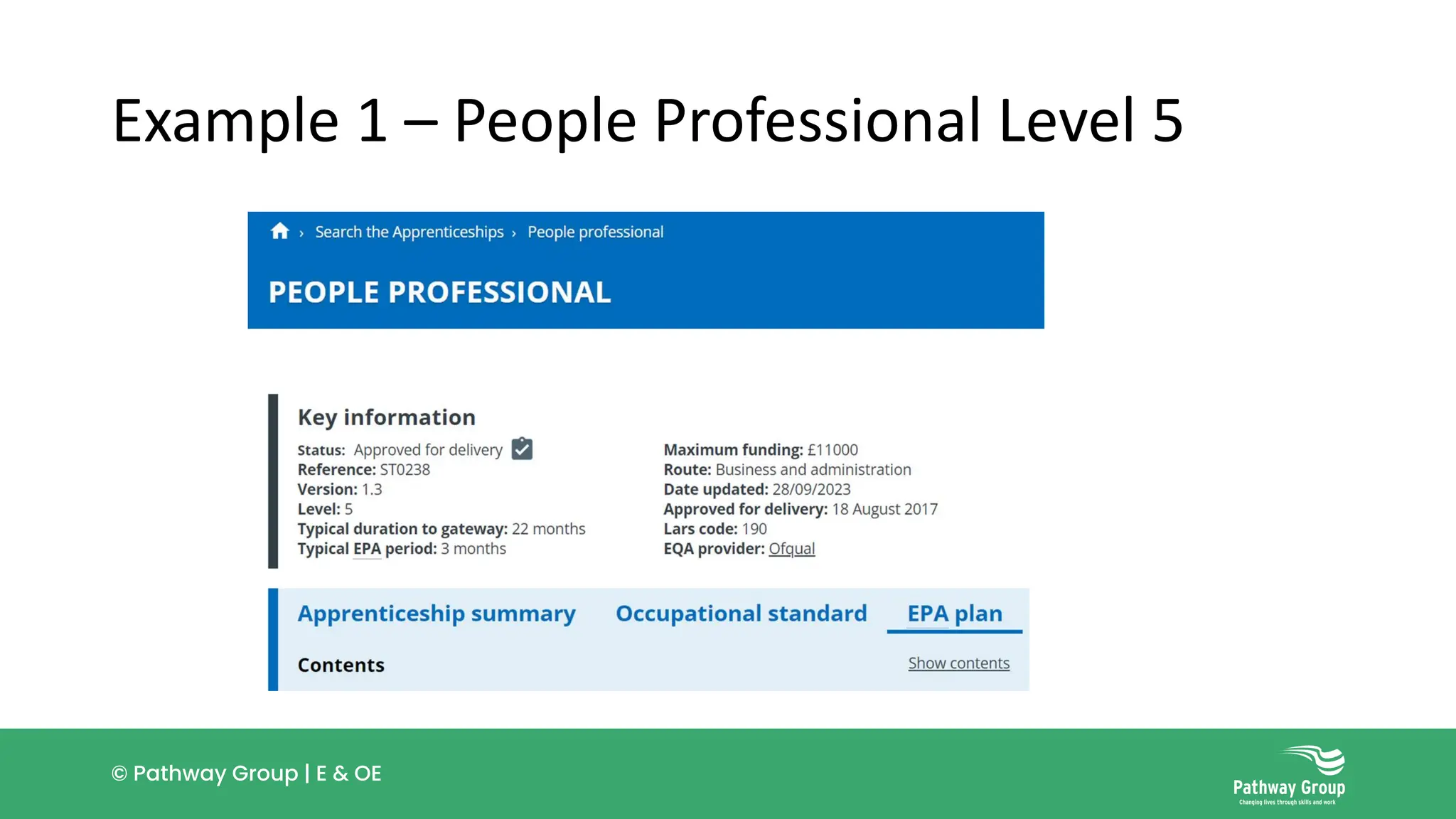 Example 1 – People Professional Level 5

› Search the Apprenticeships › People professional

PEOPLE PROFESSIONAL

Key information

Status: Approved for delivery
Reference: ST0238
Version: 1.3
Level: 5
Typical duration to gateway: 22 months
Typical EPA period: 3 months

Maximum funding: £11000
Route: Business and administration
Date updated: 28/09/2023
Approved for delivery: 18 August 2017
Lars code: 190
EQA provider: Ofqual

Apprenticeship summary Occupational standard EPA plan

Contents Show contents

© Pathway Group | E & OE

Pathway Group
Changing lives through skills and work